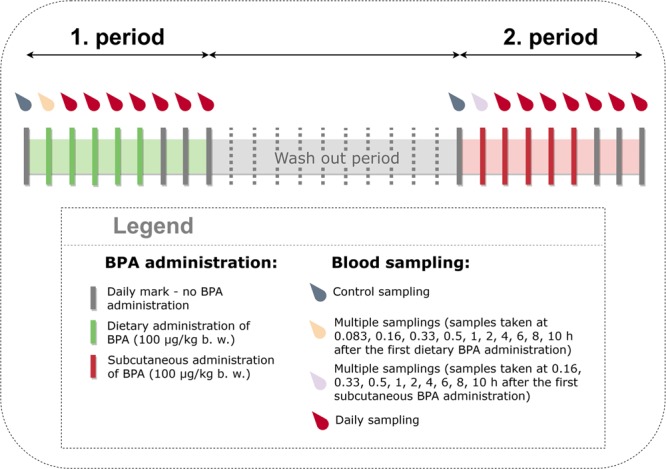 1. period

2. period

Wash out period

Legend

BPA administration:

Daily mark - no BPA administration

Dietary administration of BPA (100 µg/kg b. w.)

Subcutaneous administration of BPA (100 µg/kg b. w.)

Blood sampling:

Control sampling

Multiple samplings (samples taken at 0.083, 0.16, 0.33, 0.5, 1, 2, 4, 6, 8, 10 h after the first dietary BPA administration)

Multiple samplings (samples taken at 0.16, 0.33, 0.5, 1, 2, 4, 6, 8, 10 h after the first subcutaneous BPA administration)

Daily sampling